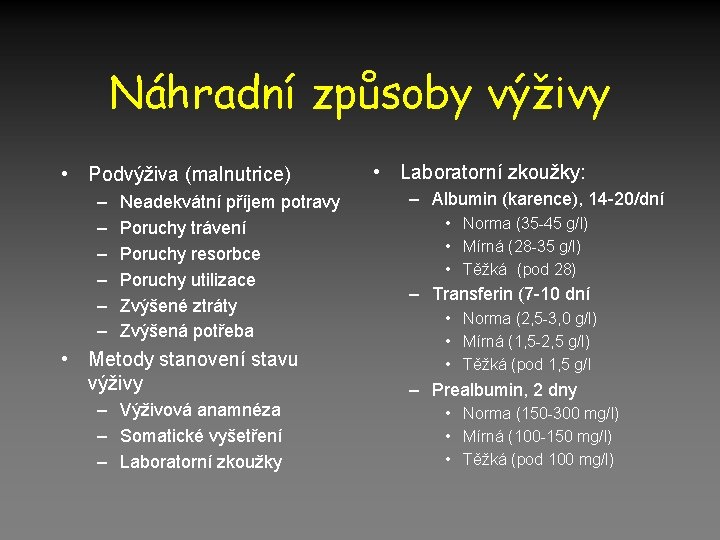 Náhradní způsoby výživy

• Podvýživa (malnutrice)
– Neadekvátní příjem potravy
– Poruchy trávení
– Poruchy resorbce
– Poruchy utilizace
– Zvýšené ztráty
– Zvýšená potřeba
• Metody stanovení stavu výživy
– Výživová anamnéza
– Somatické vyšetření
– Laboratorní zkoužky

• Laboratorní zkoužky:
– Albumin (karence), 14-20/dní
• Norma (35-45 g/l)
• Mírná (28-35 g/l)
• Těžká (pod 28)
– Transferin (7-10 dní
• Norma (2,5-3,0 g/l)
• Mírná (1,5-2,5 g/l)
• Těžká (pod 1,5 g/l
– Prealbumin, 2 dny
• Norma (150-300 mg/l)
• Mírná (100-150 mg/l)
• Těžká (pod 100 mg/l)